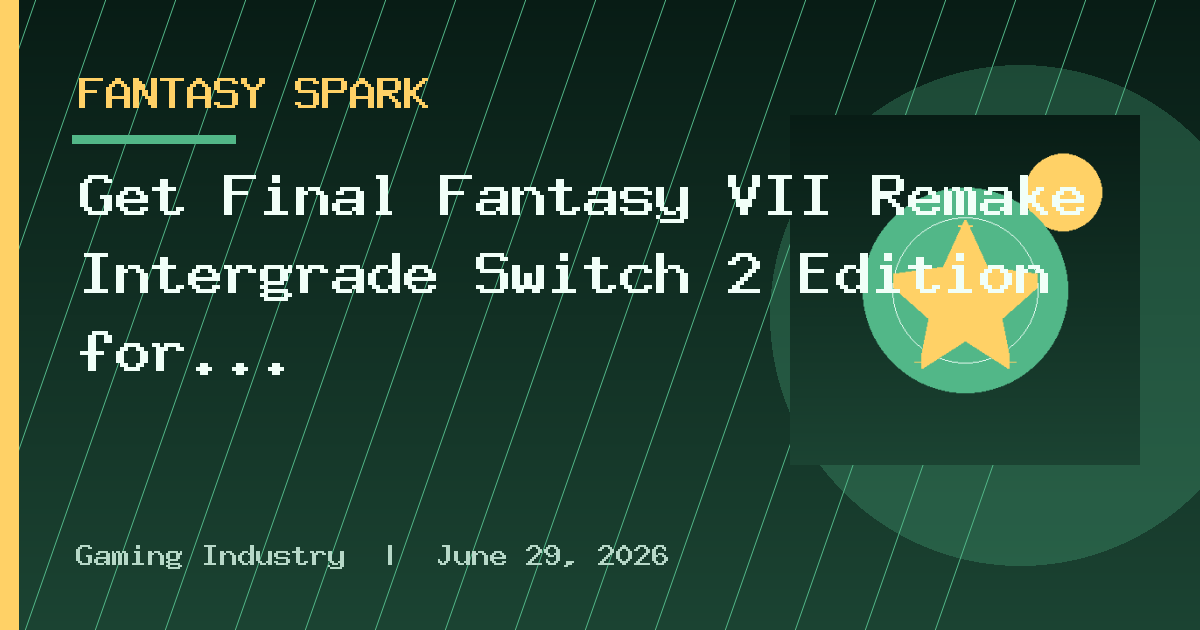 FANTASY SPARK

Get Final Fantasy VII Remake Intergrade Switch 2 Edition for...

Gaming Industry | June 29, 2026